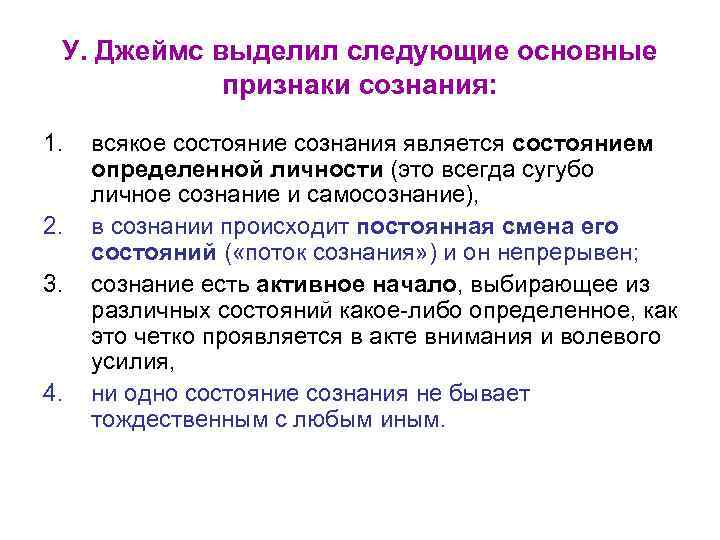 У. Джеймс выделил следующие основные признаки сознания:

1. всякое состояние сознания является состоянием определенной личности (это всегда сугубо личное сознание и самосознание),
2. в сознании происходит постоянная смена его состояний («поток сознания») и он непрерывен;
3. сознание есть активное начало, выбирающее из различных состояний какое-либо определенное, как это четко проявляется в акте внимания и волевого усилия,
4. ни одно состояние сознания не бывает тождественным с любым иным.